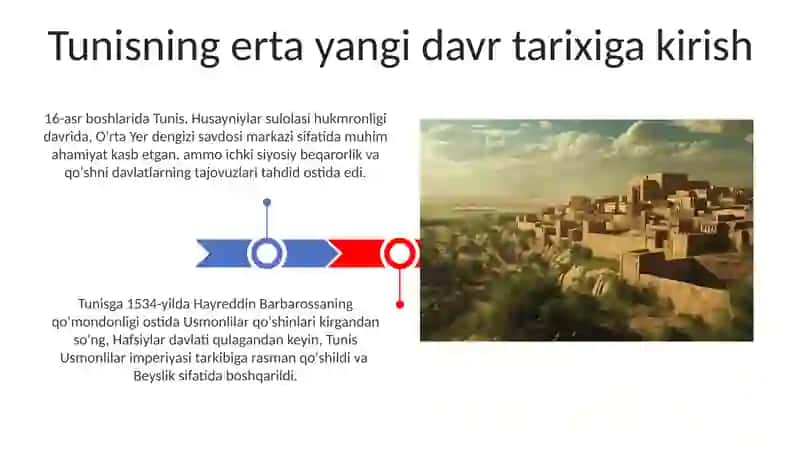 Tunisning erta yangi davr tarixiga kirish

16-asr boshlarida Tunis. Husayniylar sulolasi hukmronligi davrida, O'rta Yer dengizi savdosi markazi sifatida muhim ahamiyat kasb etgan. ammo ichki siyosiy beqarorlik va qo'shni davlatlarning tajovuzlari tahdid ostida edi.

Tunisga 1534-yilda Hayreddin Barbarossaning qo'mondonligi ostida Usmonlilar qo'shinlari kirgandan so'ng, Hafsiylar davlati qulagandan keyin, Tunis Usmonlilar imperiyasi tarkibiga rasman qo'shildi va Beyslik sifatida boshqarildi.